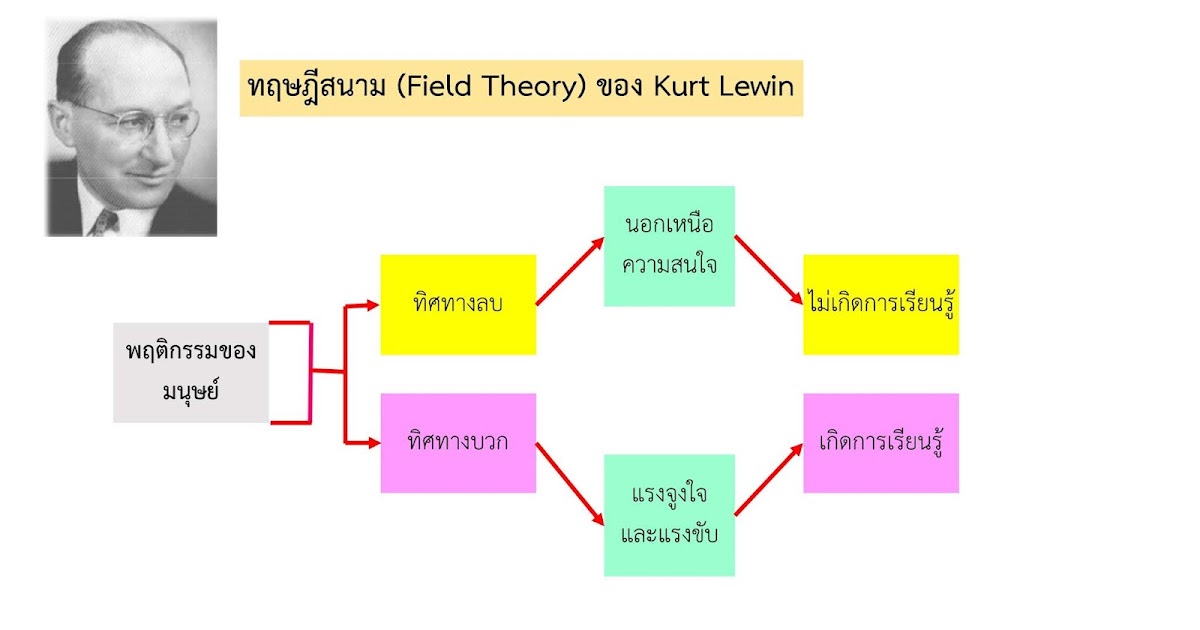 ทฤษฎีสนาม (Field Theory) ของ Kurt Lewin

พฤติกรรมของมนุษย์

ทิศทางลบ

นอกเหนือความสนใจ

ไม่เกิดการเรียนรู้

ทิศทางบวก

แรงจูงใจและแรงขับ

เกิดการเรียนรู้